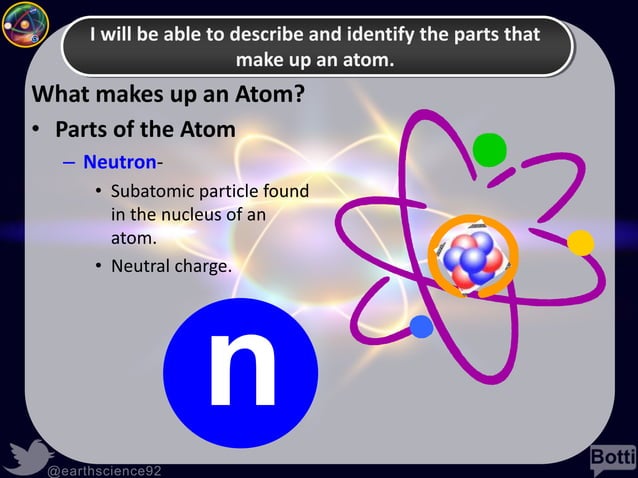 I will be able to describe and identify the parts that make up an atom.

What makes up an Atom?

• Parts of the Atom

– Neutron-

• Subatomic particle found in the nucleus of an atom.

• Neutral charge.

n

@earthscience92

Botti